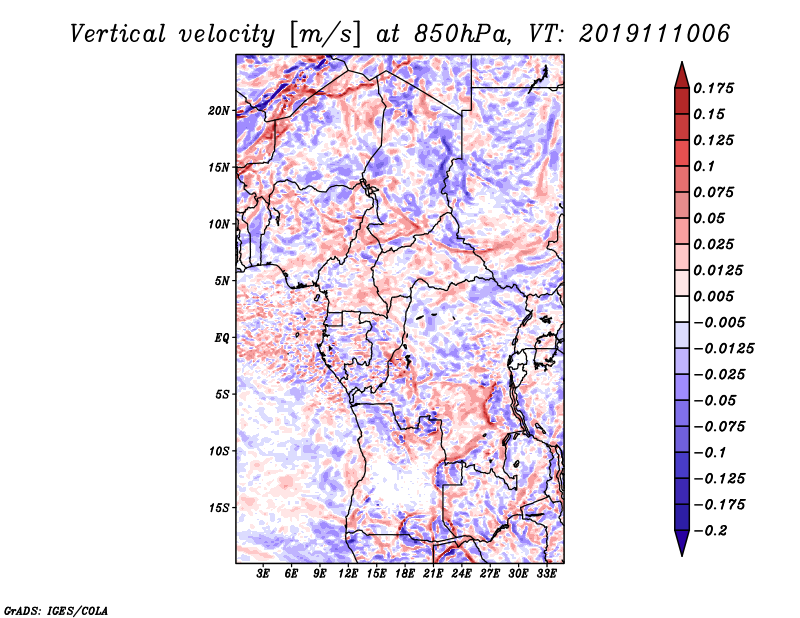 Vertical velocity [m/s] at 850hPa, VT: 2019111006

20N
15N
10N
5N
EQ
5S
10S
15S

3E 6E 9E 12E 15E 18E 21E 24E 27E 30E 33E

0.175
0.15
0.125
0.1
0.075
0.05
0.025
0.0125
0.005
−0.005
−0.0125
−0.025
−0.05
−0.075
−0.1
−0.125
−0.175
−0.2

GrADS: IGES/COLA